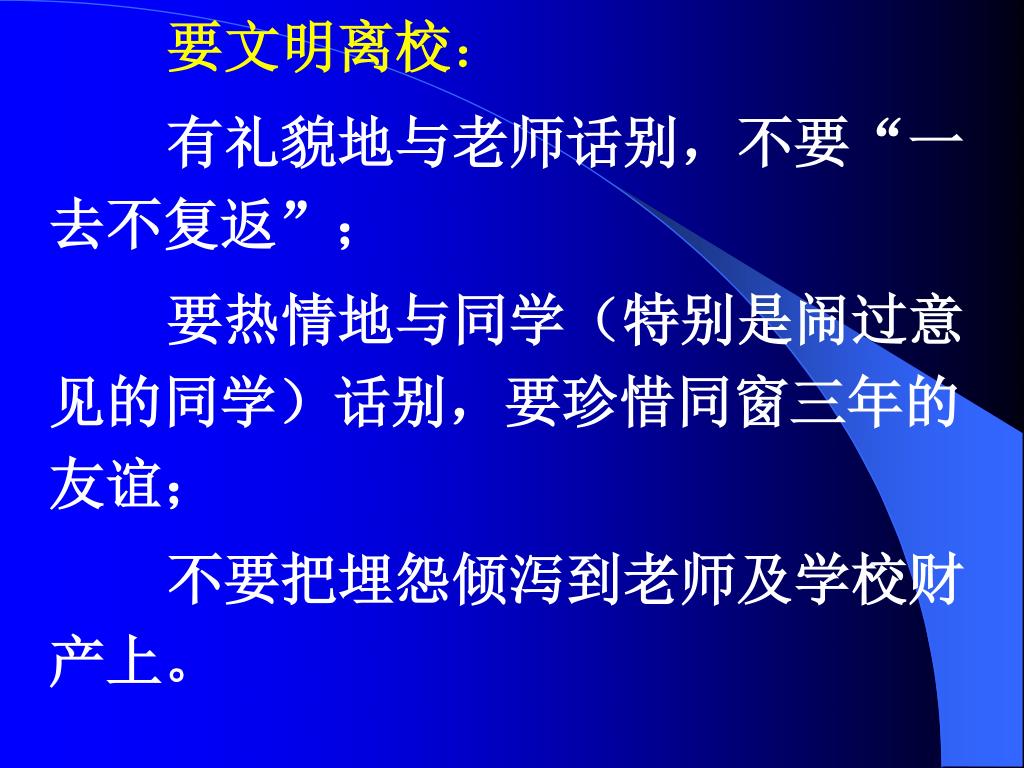 要文明离校：

有礼貌地与老师话别，不要“一去不复返”；

要热情地与同学（特别是闹过意见的同学）话别，要珍惜同窗三年的友谊；

不要把埋怨倾泻到老师及学校财产上。